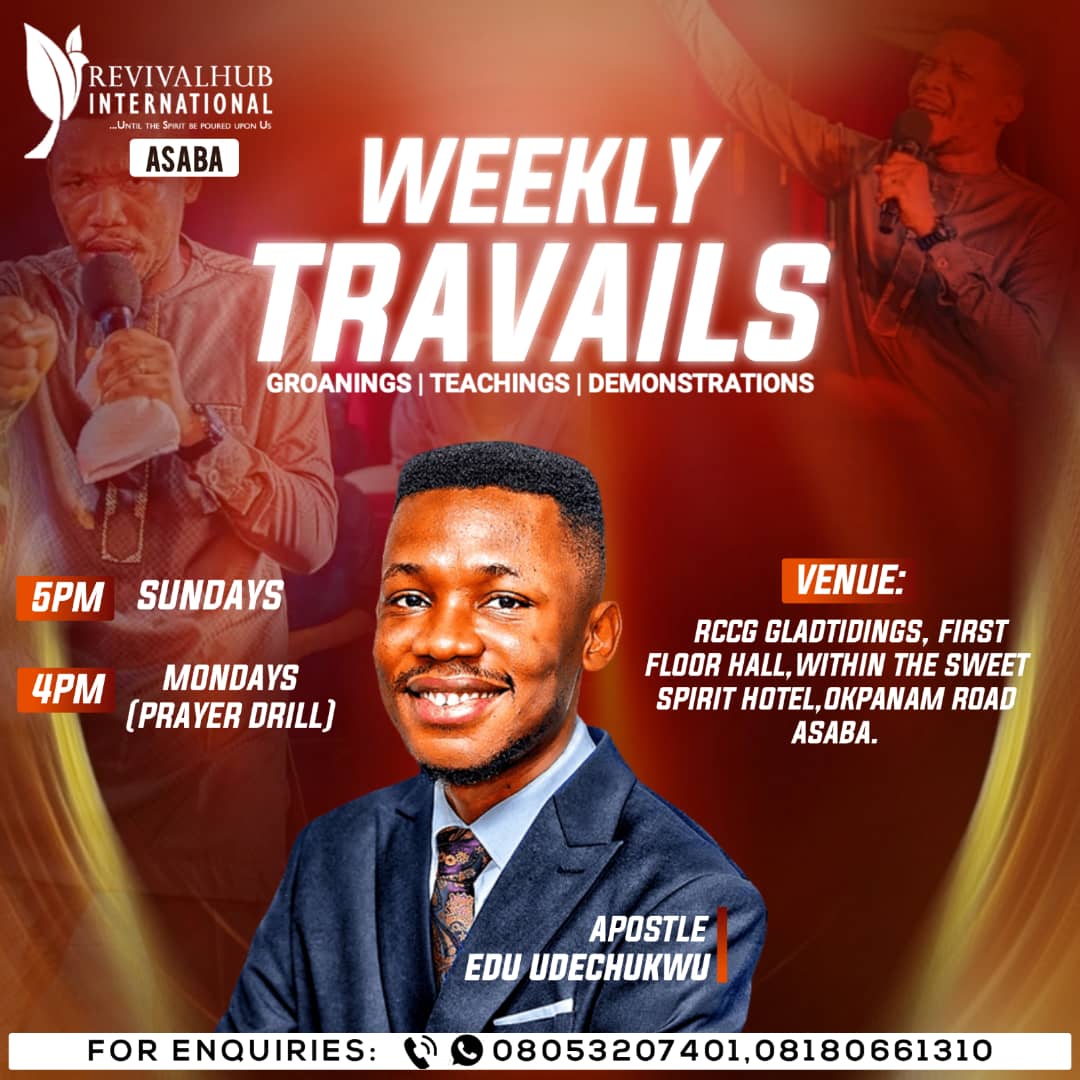 REVIVALHUB INTERNATIONAL
...Until the Spirit be poured upon Us
ASABA

WEEKLY TRAVAILS
GROANINGS | TEACHINGS | DEMONSTRATIONS

5PM SUNDAYS

4PM MONDAYS (PRAYER DRILL)

VENUE:
RCCG GLADTIDINGS, FIRST FLOOR HALL,WITHIN THE SWEET SPIRIT HOTEL,OKPANAM ROAD ASABA.

APOSTLE EDU UDECHUKWU

FOR ENQUIRIES: 08053207401,08180661310